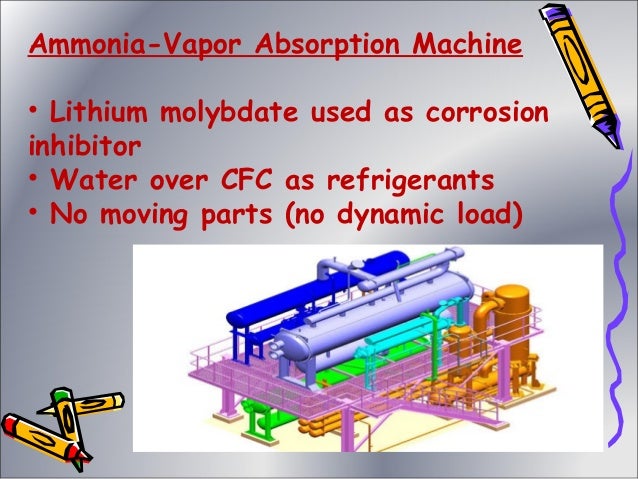 Ammonia-Vapor Absorption Machine

• Lithium molybdate used as corrosion inhibitor
• Water over CFC as refrigerants
• No moving parts (no dynamic load)